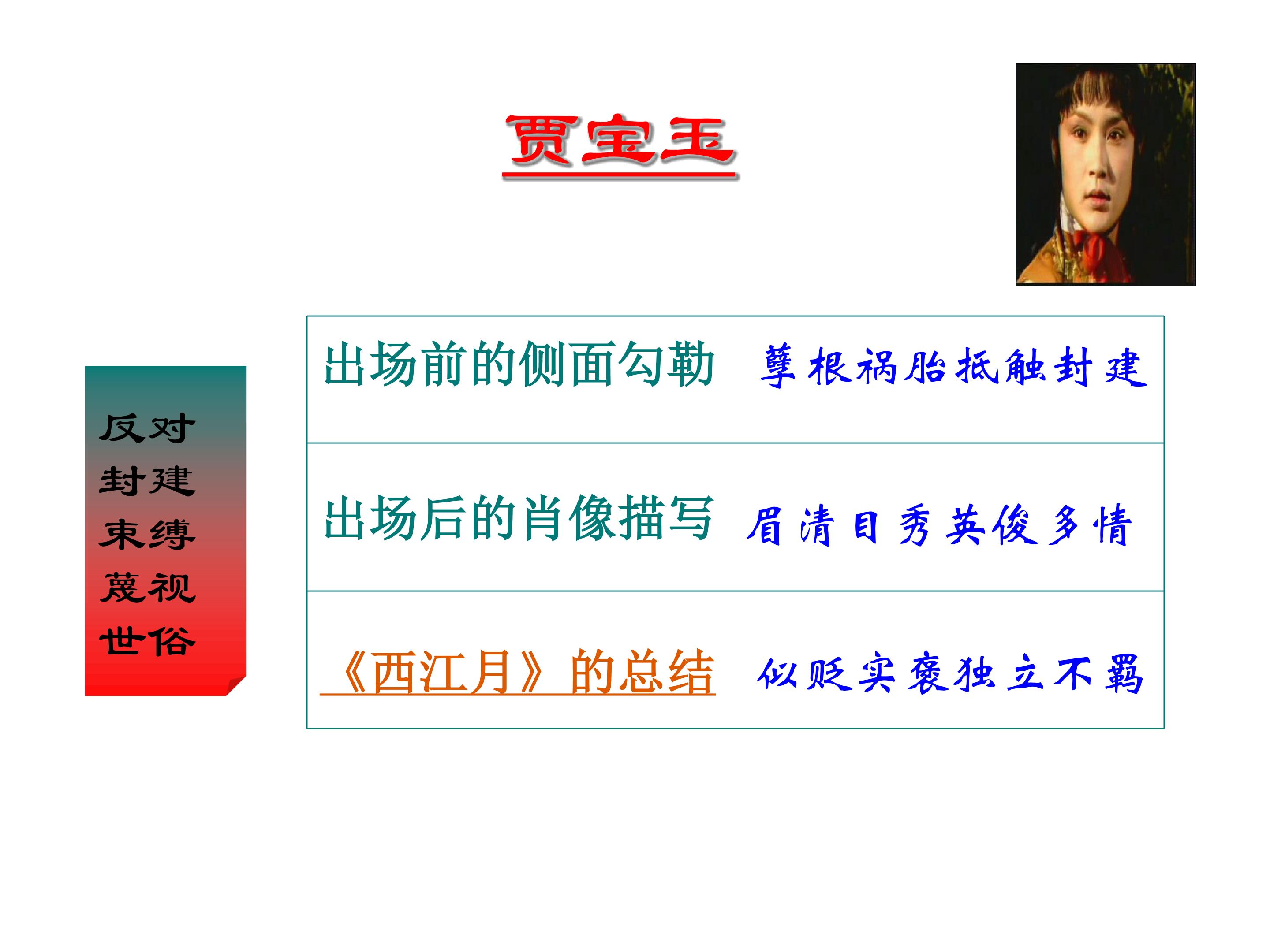 贾宝玉

反对
封建
束缚
蔑视
世俗

| 出场前的侧面勾勒 | 孽根祸胎抵触封建 |
|---|---|
| 出场后的肖像描写 | 眉清目秀英俊多情 |
| 《西江月》的总结 | 似贬实褒独立不羁 |